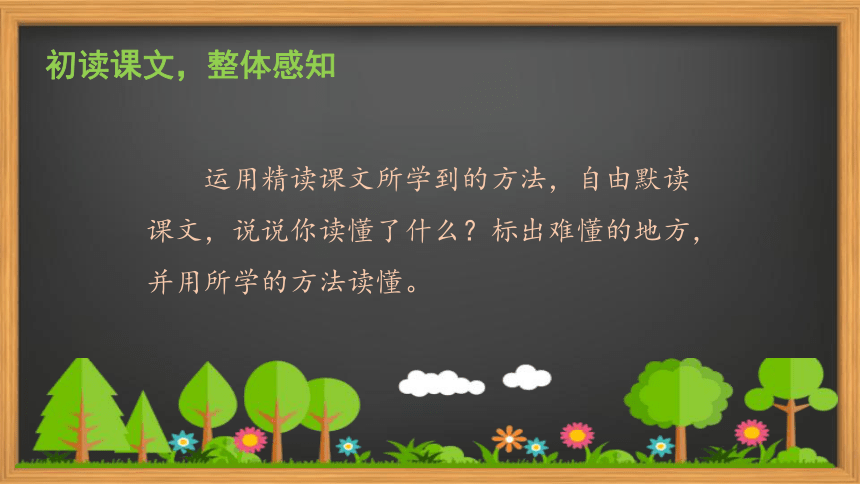 初读课文，整体感知

运用精读课文所学到的方法，自由默读课文，说说你读懂了什么？标出难懂的地方，并用所学的方法读懂。